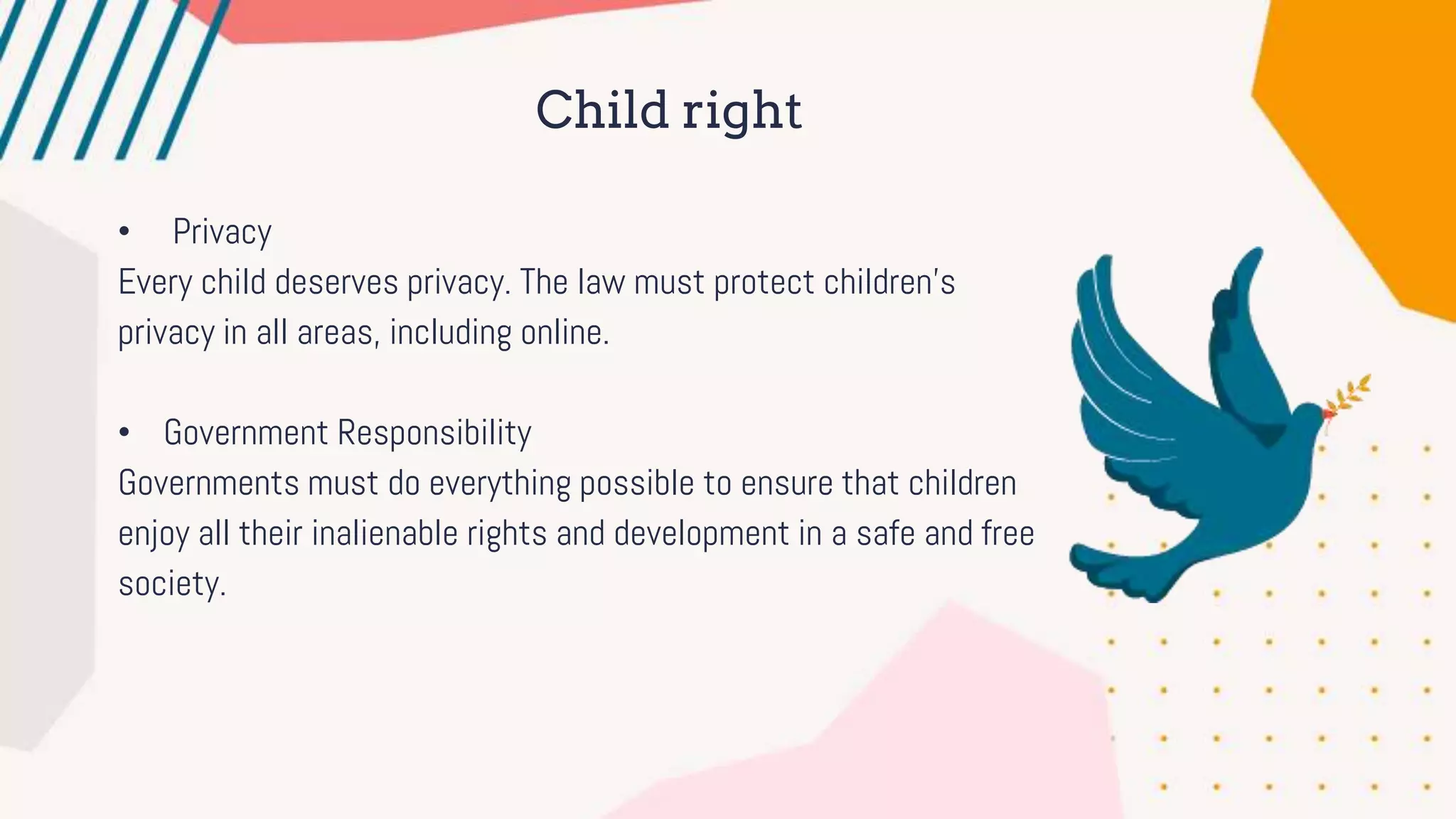 Child right

• Privacy
Every child deserves privacy. The law must protect children's privacy in all areas, including online.

• Government Responsibility
Governments must do everything possible to ensure that children enjoy all their inalienable rights and development in a safe and free society.